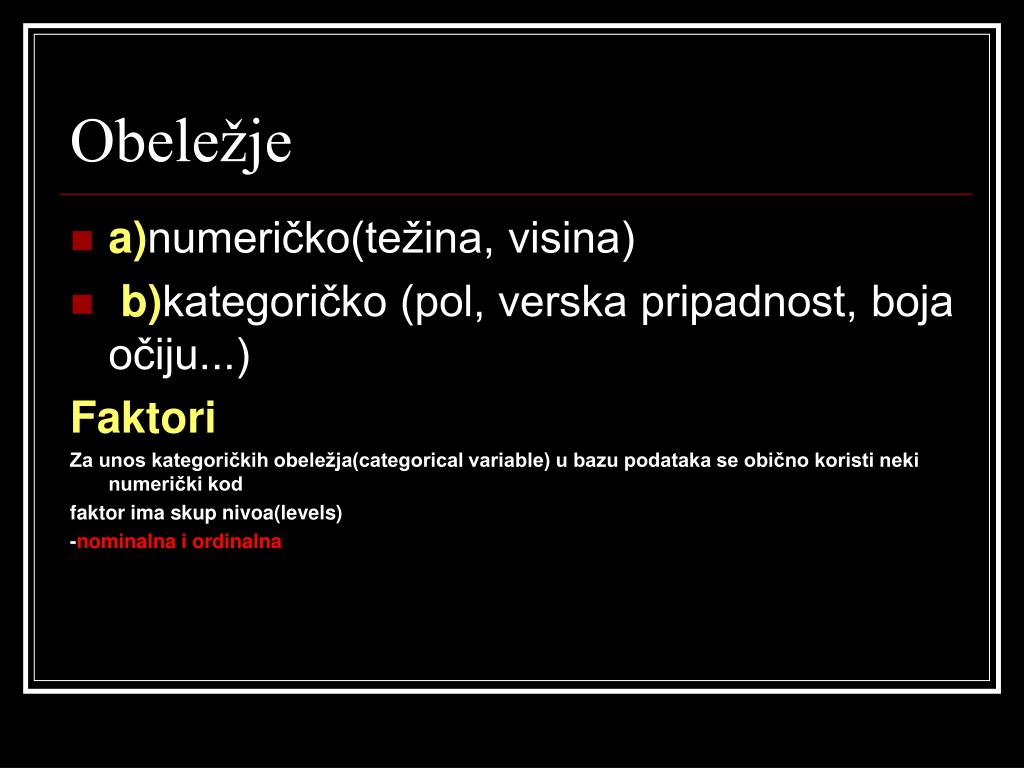 Obeležje

a)numeričko(težina, visina)

b)kategoričko (pol, verska pripadnost, boja očiju...)

Faktori

Za unos kategoričkih obeležja(categorical variable) u bazu podataka se obično koristi neki numerički kod

faktor ima skup nivoa(levels)

-nominalna i ordinalna